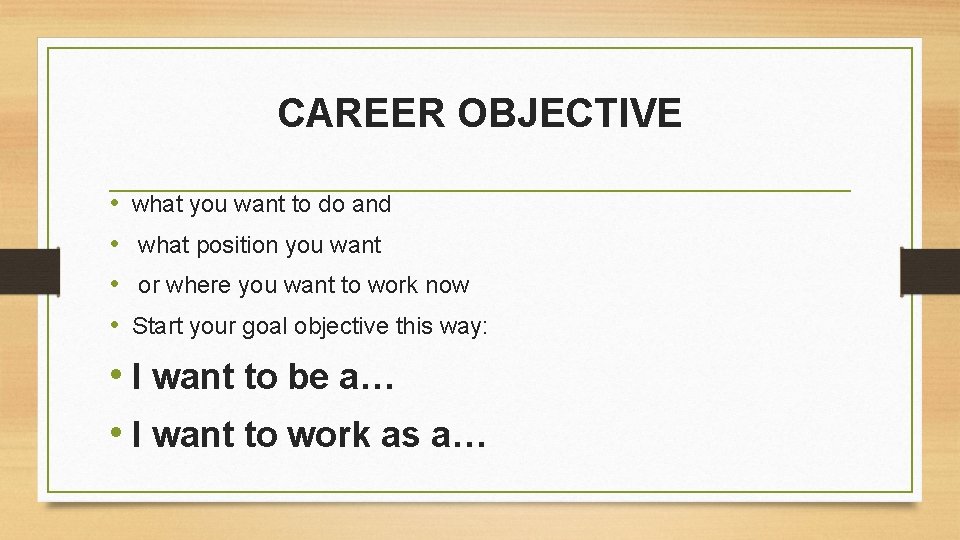 CAREER OBJECTIVE

• what you want to do and
• what position you want
• or where you want to work now
• Start your goal objective this way:
• I want to be a…
• I want to work as a…